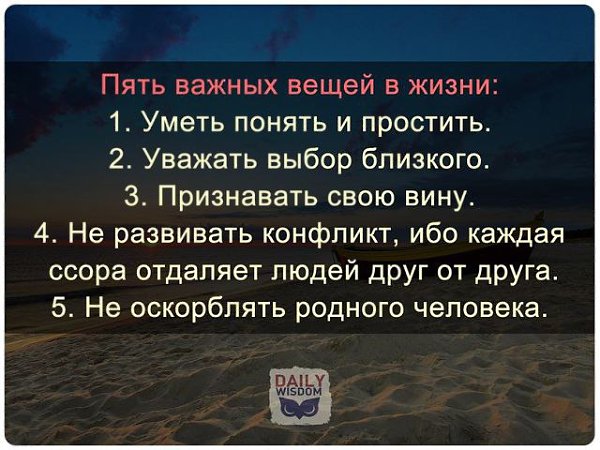 Пять важных вещей в жизни:
1. Уметь понять и простить.
2. Уважать выбор близкого.
3. Признавать свою вину.
4. Не развивать конфликт, ибо каждая ссора отдаляет людей друг от друга.
5. Не оскорблять родного человека.

DAILY WISDOM